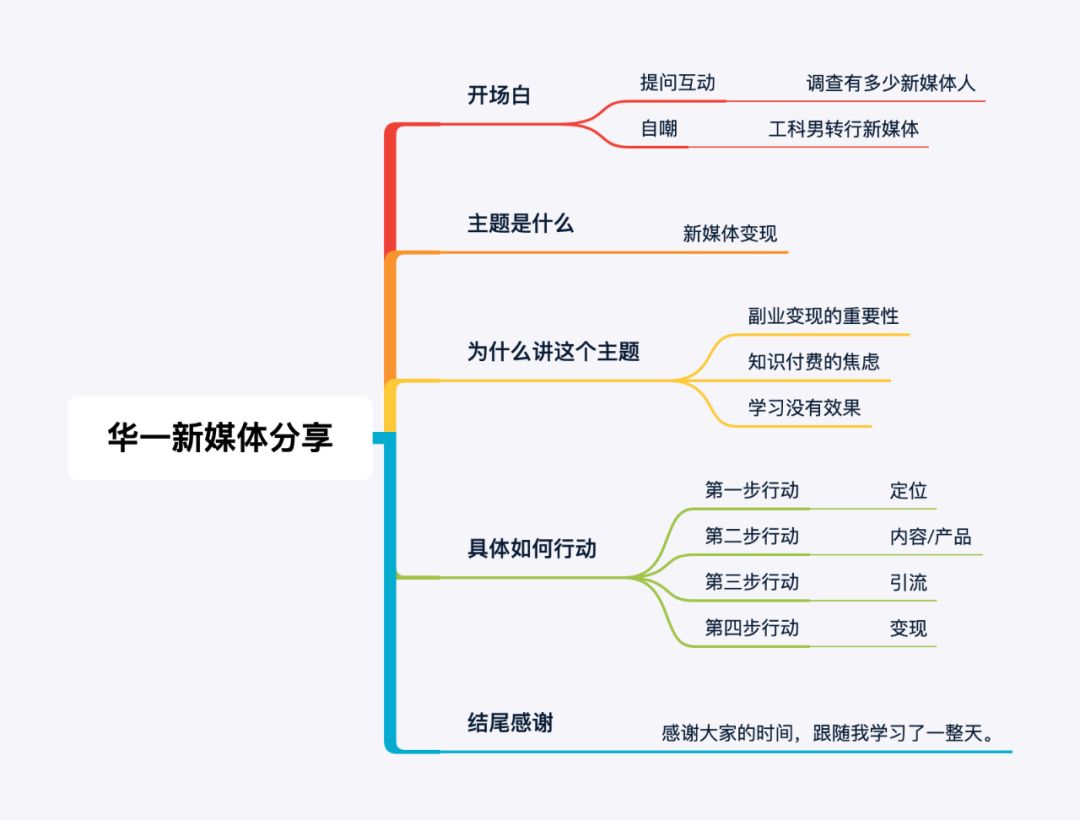 华一新媒体分享

开场白
提问互动
调查有多少新媒体人
自嘲
工科男转行新媒体

主题是什么
新媒体变现

为什么讲这个主题
副业变现的重要性
知识付费的焦虑
学习没有效果

具体如何行动
第一步行动
定位
第二步行动
内容/产品
第三步行动
引流
第四步行动
变现

结尾感谢
感谢大家的时间，跟随我学习了一整天。